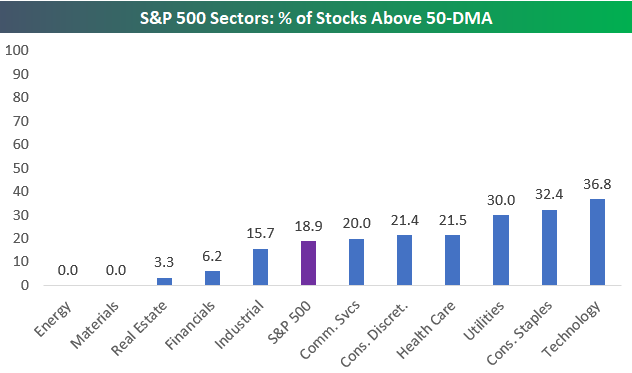 S&P 500 Sectors: % of Stocks Above 50-DMA

100
90
80
70
60
50
40
30
20
10
0

0.0
0.0
3.3
6.2
15.7
18.9
20.0
21.4
21.5
30.0
32.4
36.8

Energy
Materials
Real Estate
Financials
Industrial
S&P 500
Comm. Svcs
Cons. Discret.
Health Care
Utilities
Cons. Staples
Technology